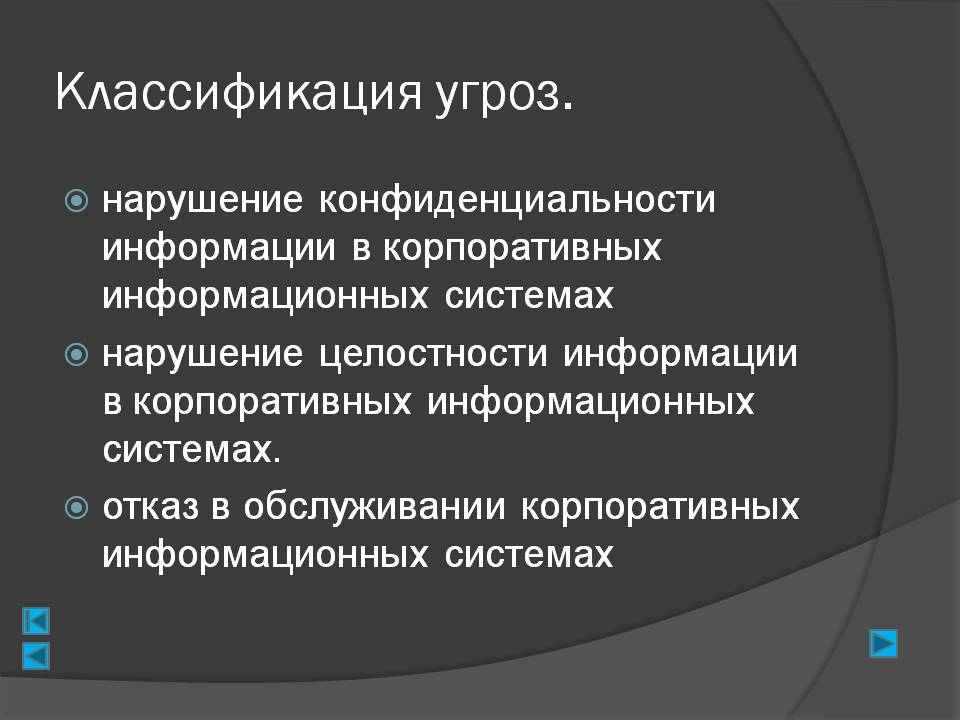 Классификация угроз.

нарушение конфиденциальности информации в корпоративных информационных системах

нарушение целостности информации в корпоративных информационных системах.

отказ в обслуживании корпоративных информационных системах